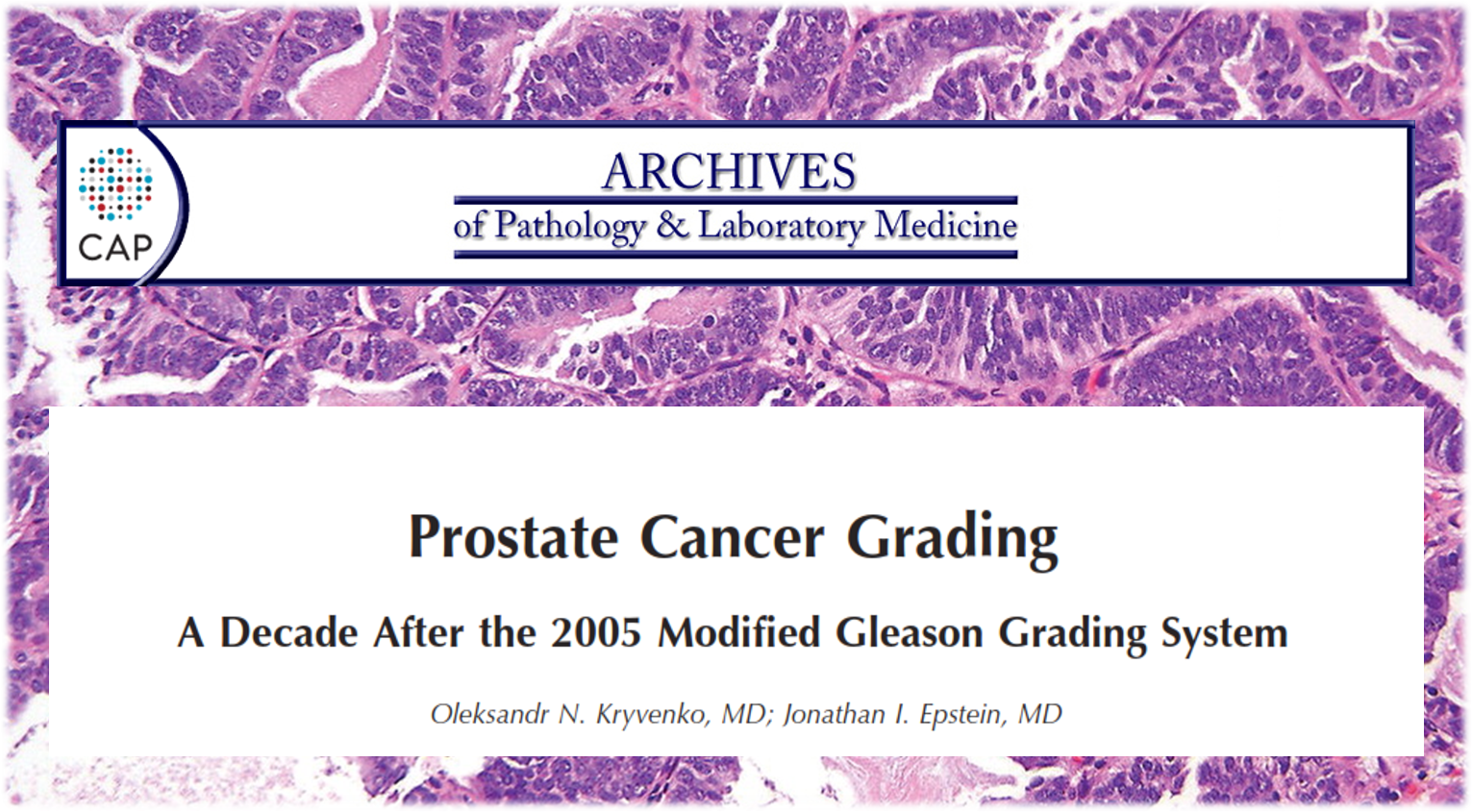 CAP

ARCHIVES
of Pathology & Laboratory Medicine

Prostate Cancer Grading

A Decade After the 2005 Modified Gleason Grading System

Oleksandr N. Kryvenko, MD; Jonathan I. Epstein, MD